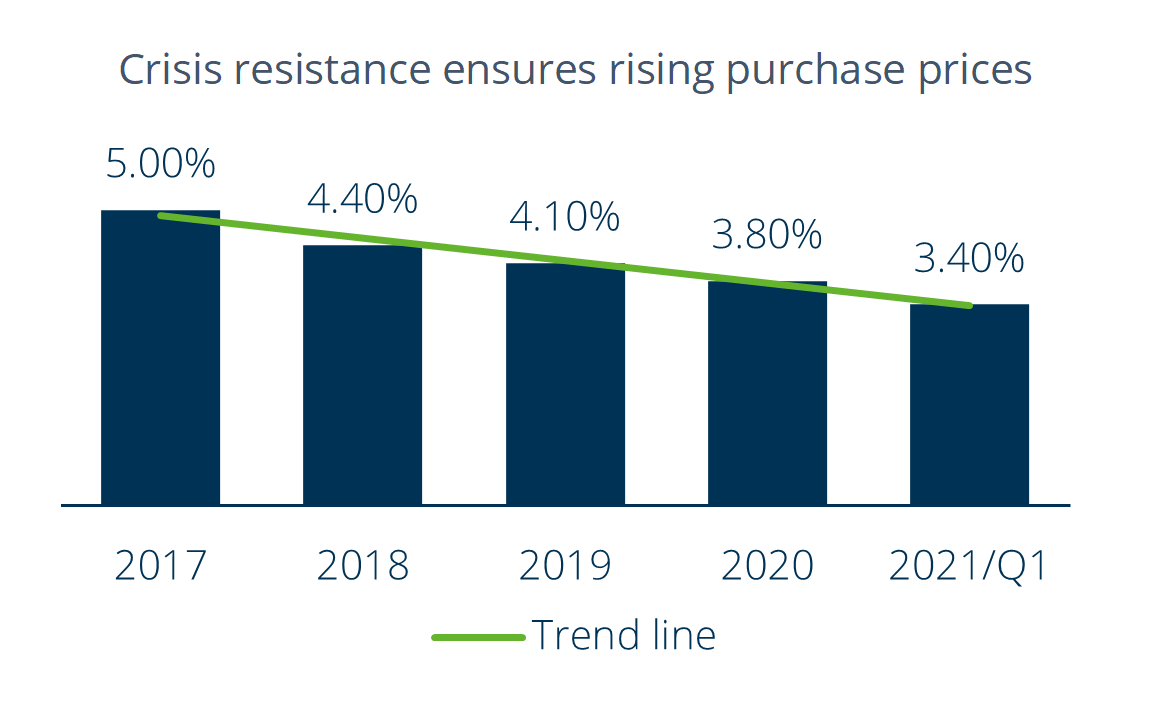 Crisis resistance ensures rising purchase prices

5.00%
4.40%
4.10%
3.80%
3.40%

2017
2018
2019
2020
2021/Q1

Trend line